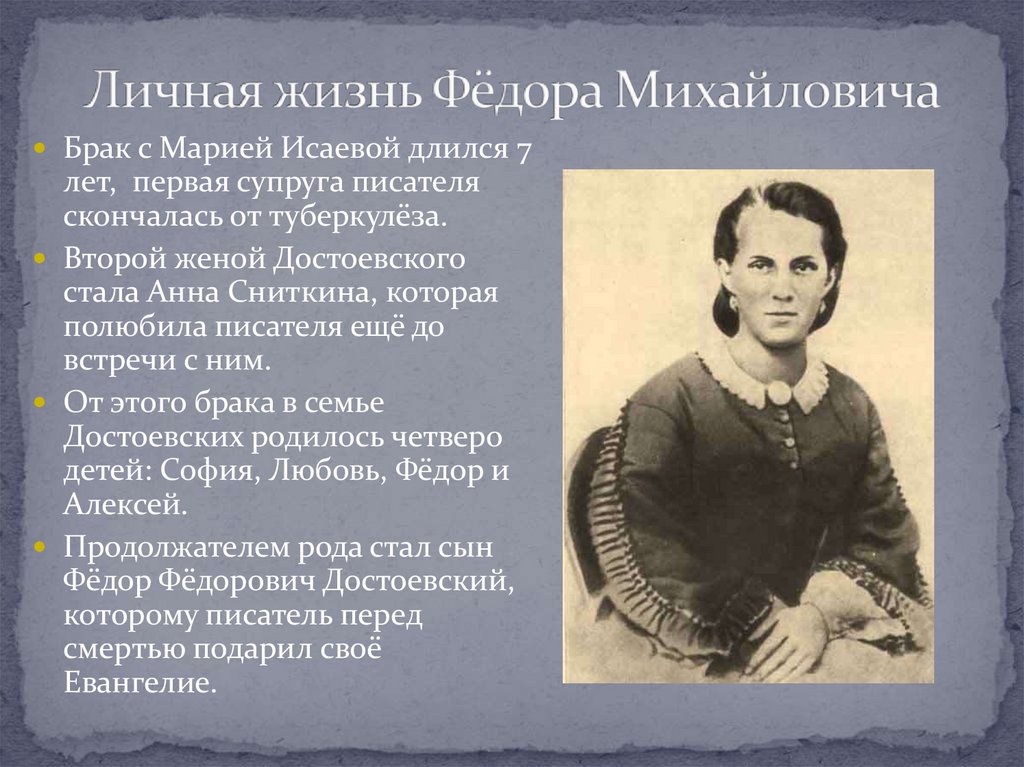 Личная жизнь Фёдора Михайловича

Брак с Марией Исаевой длился 7 лет, первая супруга писателя скончалась от туберкулёза.

Второй женой Достоевского стала Анна Сниткина, которая полюбила писателя ещё до встречи с ним.

От этого брака в семье Достоевских родилось четверо детей: София, Любовь, Фёдор и Алексей.

Продолжателем рода стал сын Фёдор Фёдорович Достоевский, которому писатель перед смертью подарил своё Евангелие.